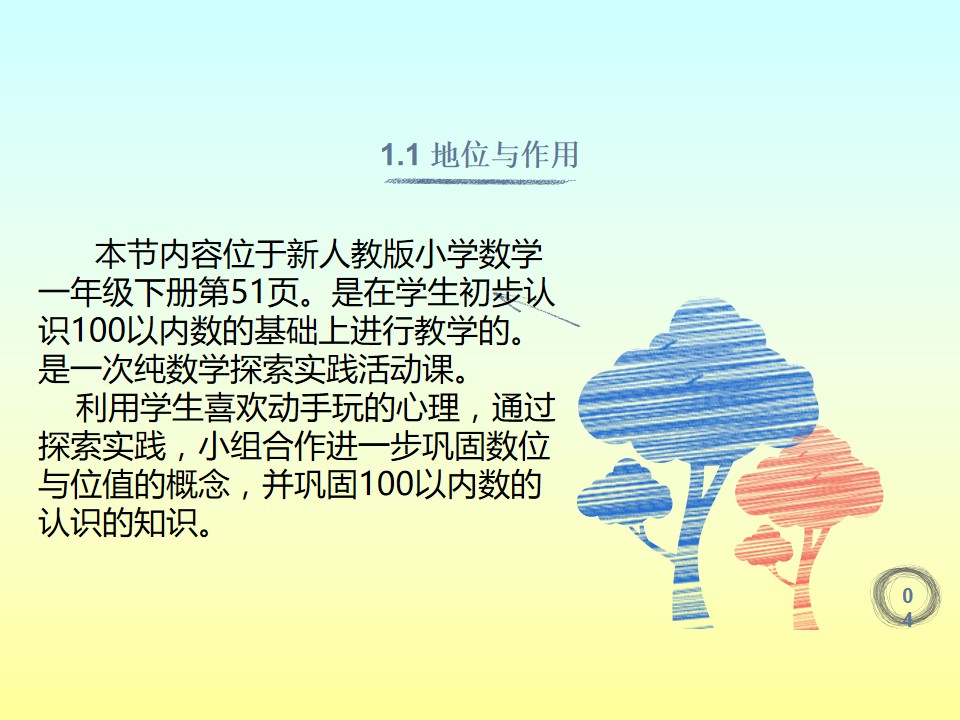 1.1 地位与作用

本节内容位于新人教版小学数学一年级下册第51页。是在学生初步认识100以内数的基础上进行教学的。是一次纯数学探索实践活动课。

利用学生喜欢动手玩的心理，通过探索实践，小组合作进一步巩固数位与位值的概念，并巩固100以内数的认识的知识。

04